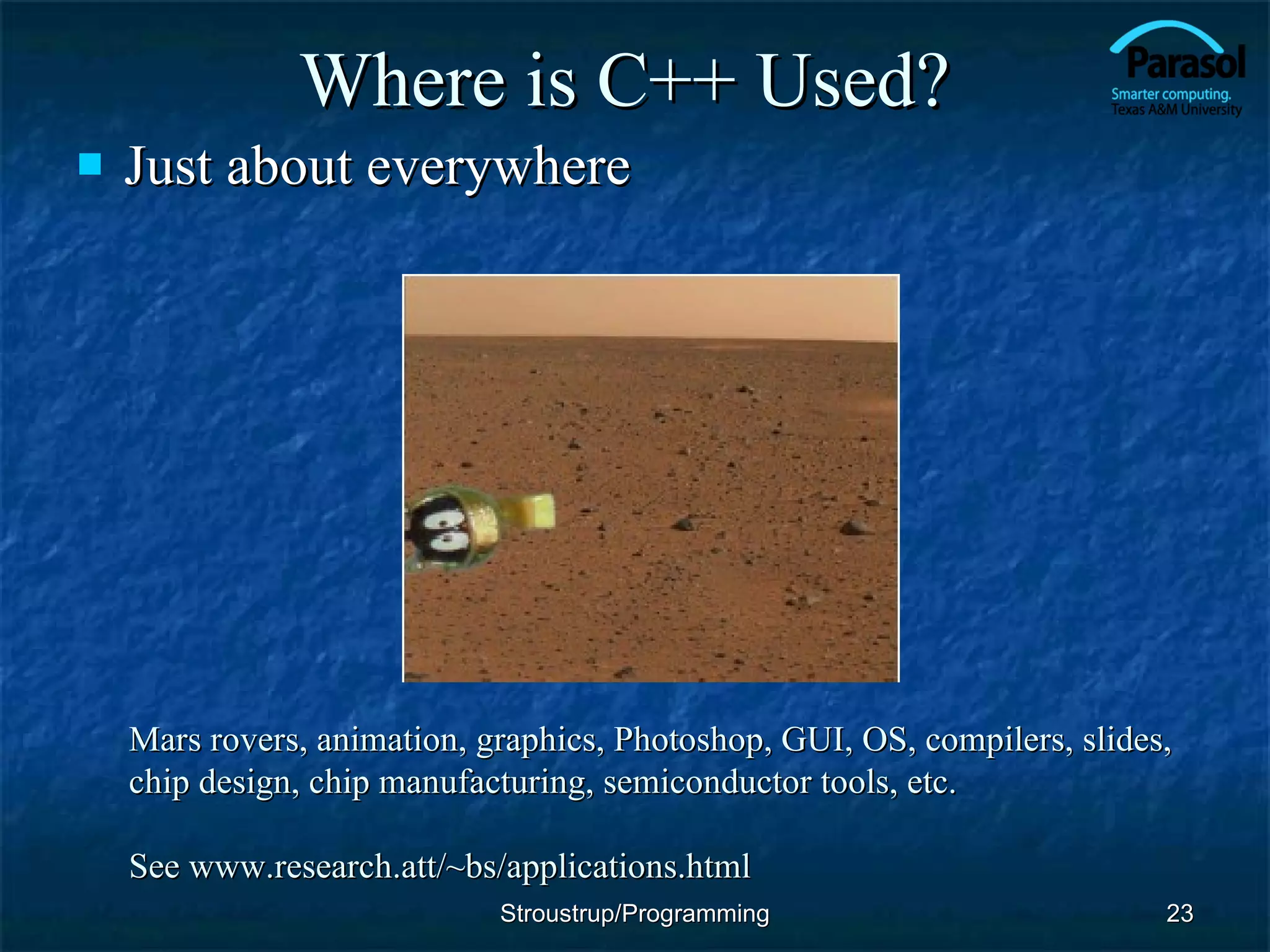 Where is C++ Used?

Parasol
Smarter computing.
Texas A&M University

Just about everywhere

Mars rovers, animation, graphics, Photoshop, GUI, OS, compilers, slides, chip design, chip manufacturing, semiconductor tools, etc.

See www.research.att/~bs/applications.html

Stroustrup/Programming

23